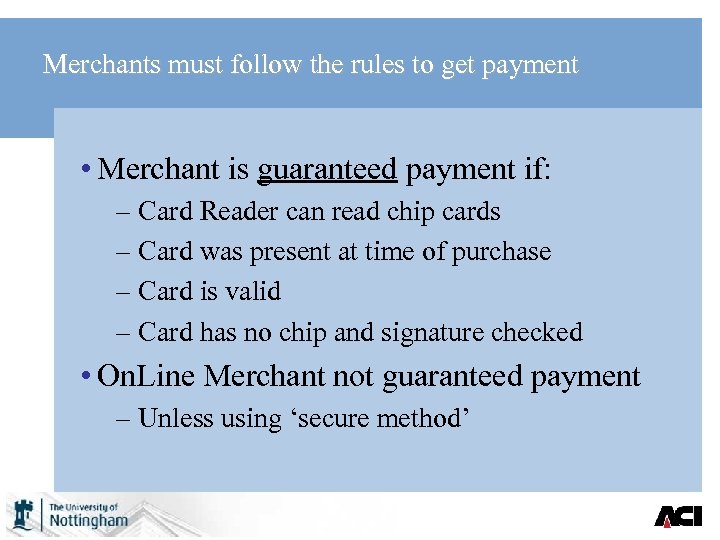 Merchants must follow the rules to get payment

• Merchant is guaranteed payment if:
– Card Reader can read chip cards
– Card was present at time of purchase
– Card is valid
– Card has no chip and signature checked
• OnLine Merchant not guaranteed payment
– Unless using ‘secure method’

The University of Nottingham

ACI